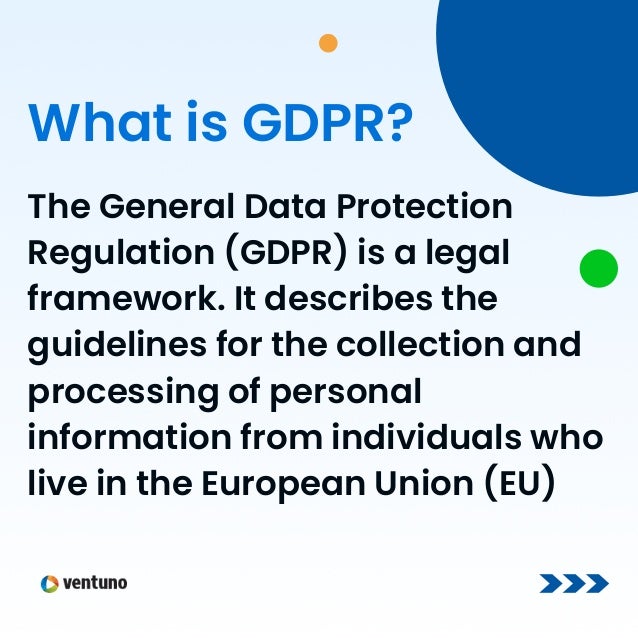 What is GDPR?

The General Data Protection Regulation (GDPR) is a legal framework. It describes the guidelines for the collection and processing of personal information from individuals who live in the European Union (EU)

ventuno